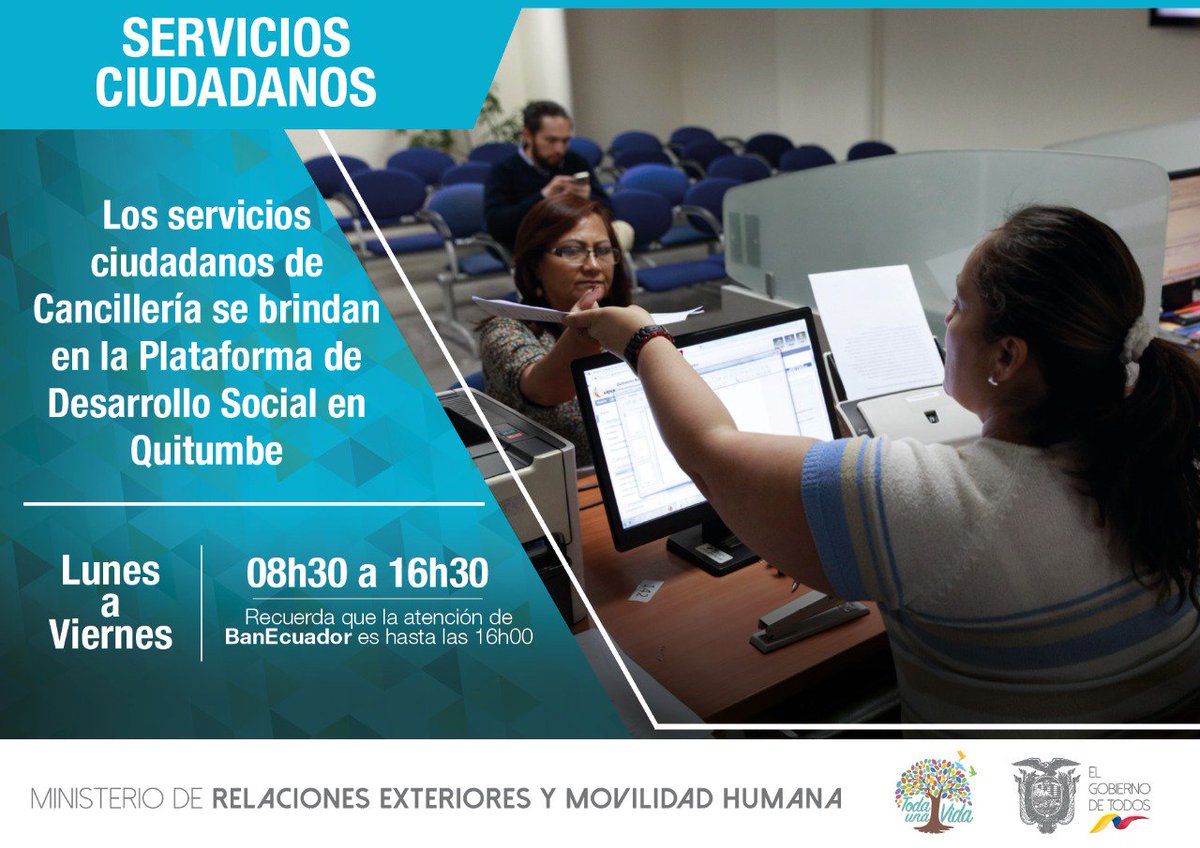 SERVICIOS CIUDADANOS

Los servicios ciudadanos de Cancillería se brindan en la Plataforma de Desarrollo Social en Quitumbe

Lunes a Viernes

08h30 a 16h30

Recuerda que la atención de BanEcuador es hasta las 16h00

MINISTERIO DE RELACIONES EXTERIORES Y MOVILIDAD HUMANA

Toda una Vida

EL GOBIERNO DE TODOS